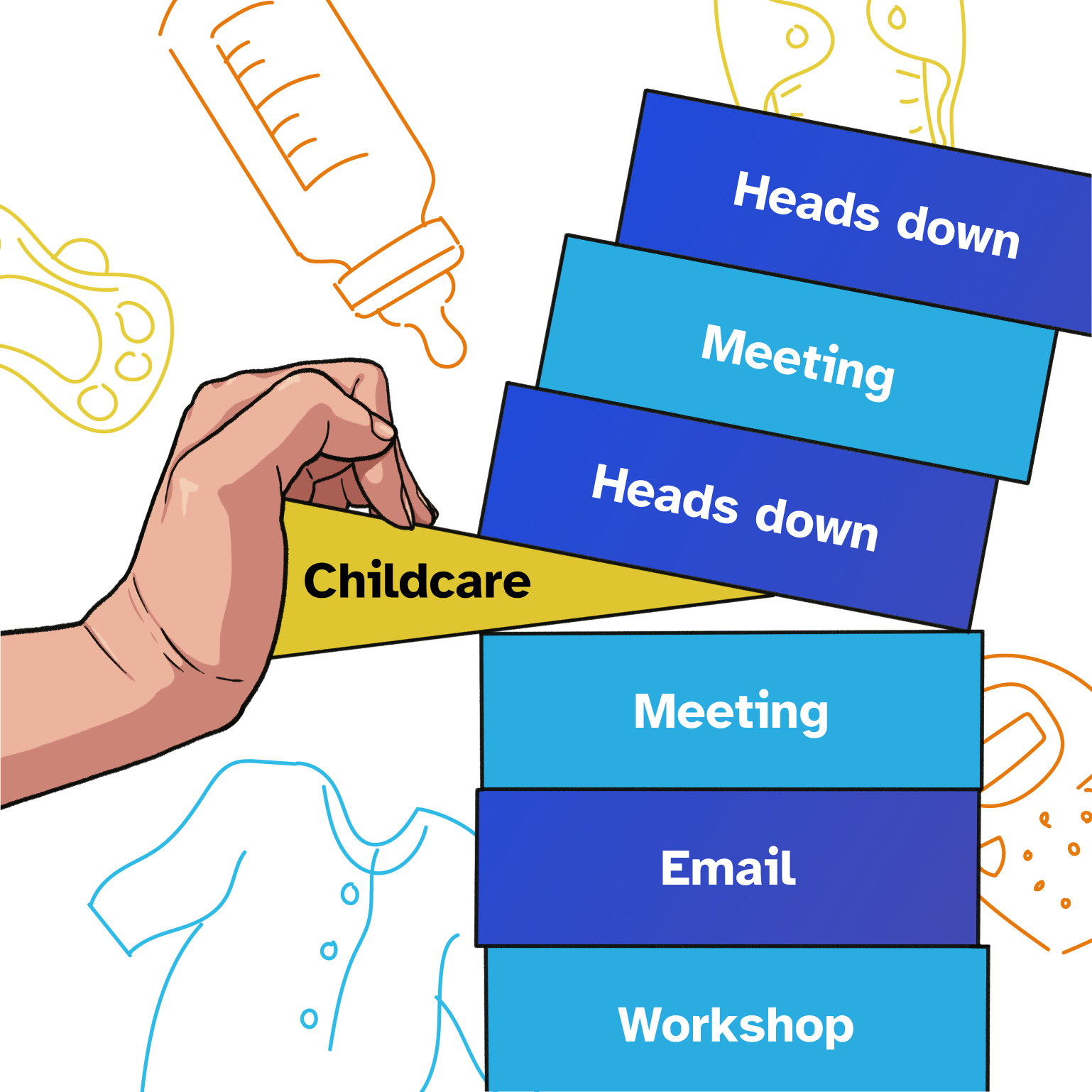 Heads down

Meeting

Heads down

Childcare

Meeting

Email

Workshop